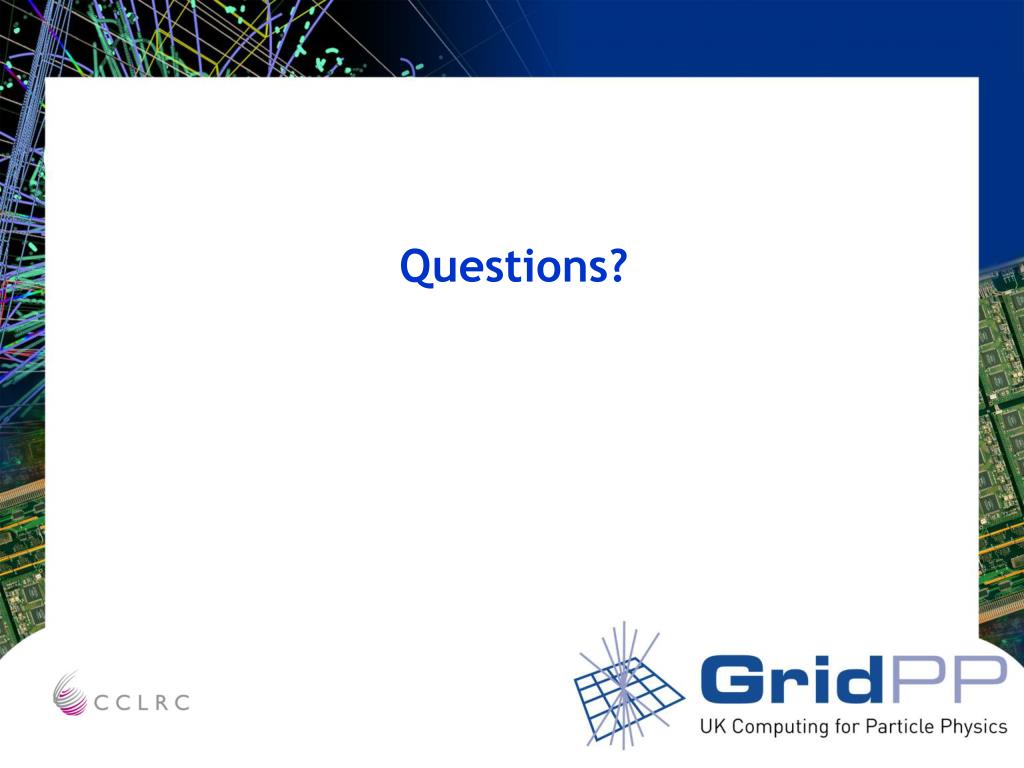 Questions?

CCLRC

GridPP
UK Computing for Particle Physics